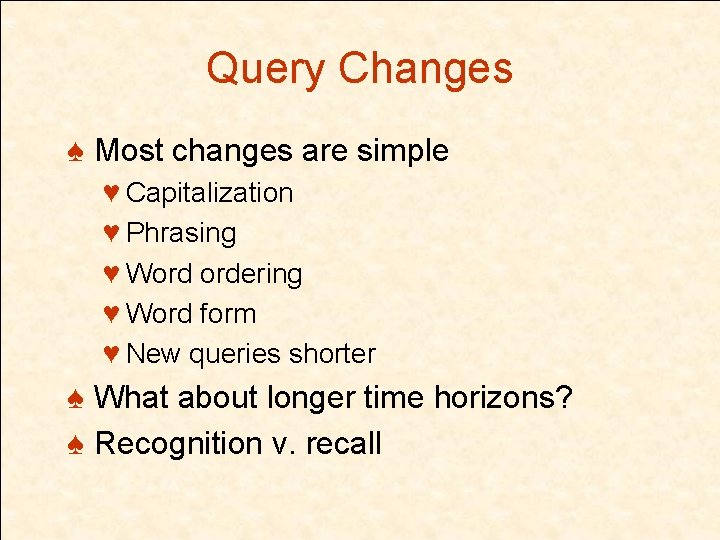 Query Changes

♠ Most changes are simple
♥ Capitalization
♥ Phrasing
♥ Word ordering
♥ Word form
♥ New queries shorter
♠ What about longer time horizons?
♠ Recognition v. recall